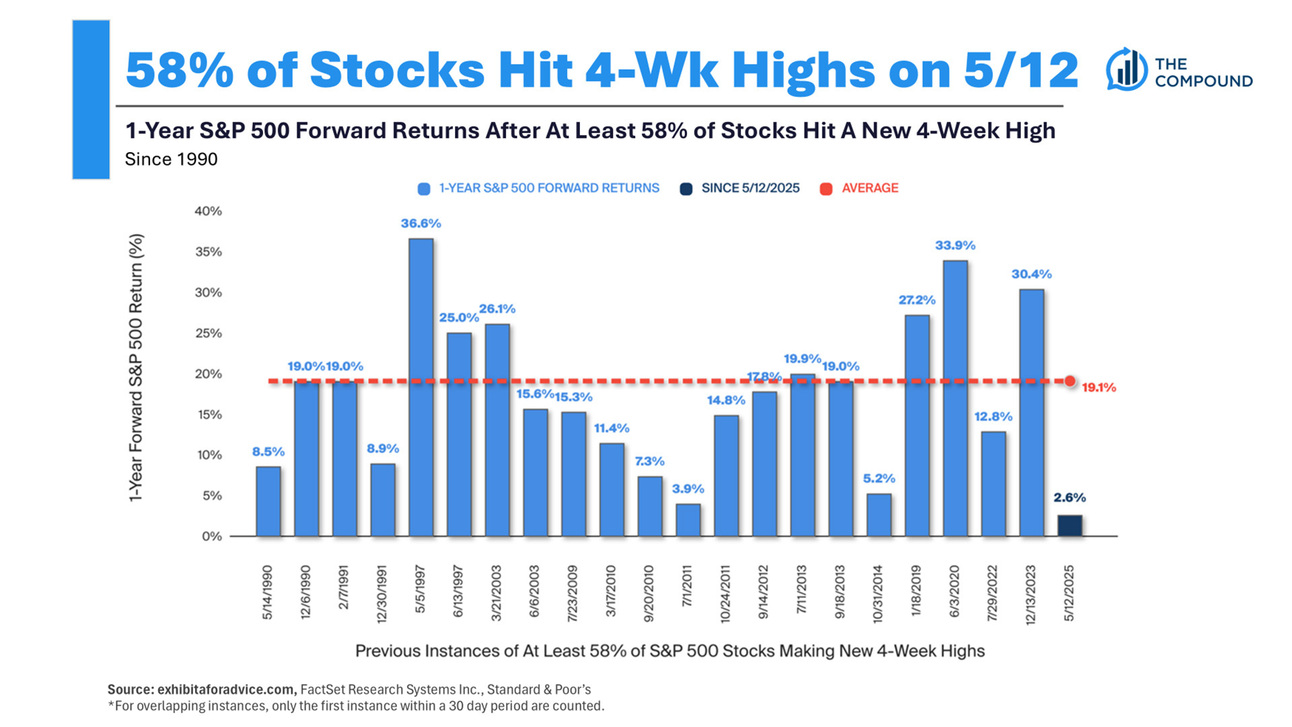 58% of Stocks Hit 4-Wk Highs on 5/12

THE COMPOUND

1-Year S&P 500 Forward Returns After At Least 58% of Stocks Hit A New 4-Week High
Since 1990

1-YEAR S&P 500 FORWARD RETURNS
SINCE 5/12/2025
AVERAGE

1-Year Forward S&P 500 Return (%)

40%
35%
30%
25%
20%
15%
10%
5%
0%

8.5%
19.0%
19.0%
8.9%
36.6%
25.0%
26.1%
15.6%
15.3%
11.4%
7.3%
3.9%
14.8%
17.8%
19.9%
19.0%
5.2%
27.2%
33.9%
12.8%
30.4%
2.6%
19.1%

5/14/1990
12/6/1990
2/7/1991
12/30/1991
5/5/1997
6/13/1997
3/21/2003
6/6/2003
7/23/2009
3/17/2010
9/20/2010
7/1/2011
10/24/2011
9/14/2012
7/11/2013
9/18/2013
10/31/2014
1/18/2019
6/3/2020
7/29/2022
12/13/2023
5/12/2025

Previous Instances of At Least 58% of S&P 500 Stocks Making New 4-Week Highs

Source: exhibitaforadvice.com, FactSet Research Systems Inc., Standard & Poor's
*For overlapping instances, only the first instance within a 30 day period are counted.